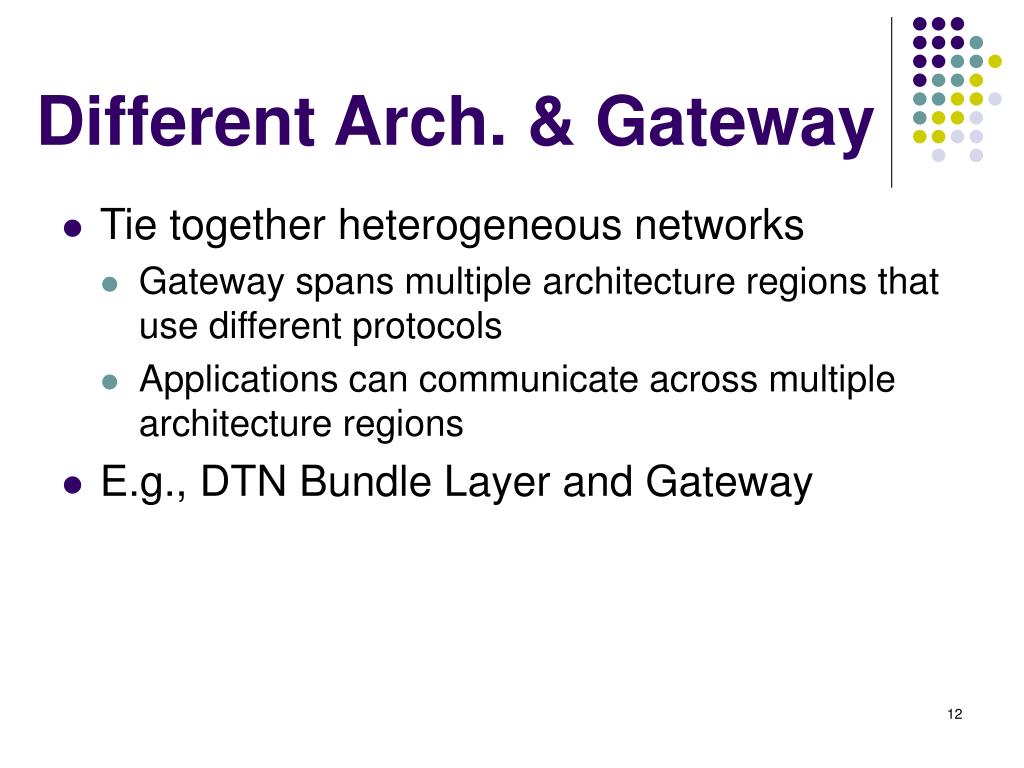 Different Arch. & Gateway

- Tie together heterogeneous networks
  - Gateway spans multiple architecture regions that use different protocols
  - Applications can communicate across multiple architecture regions
- E.g., DTN Bundle Layer and Gateway

12